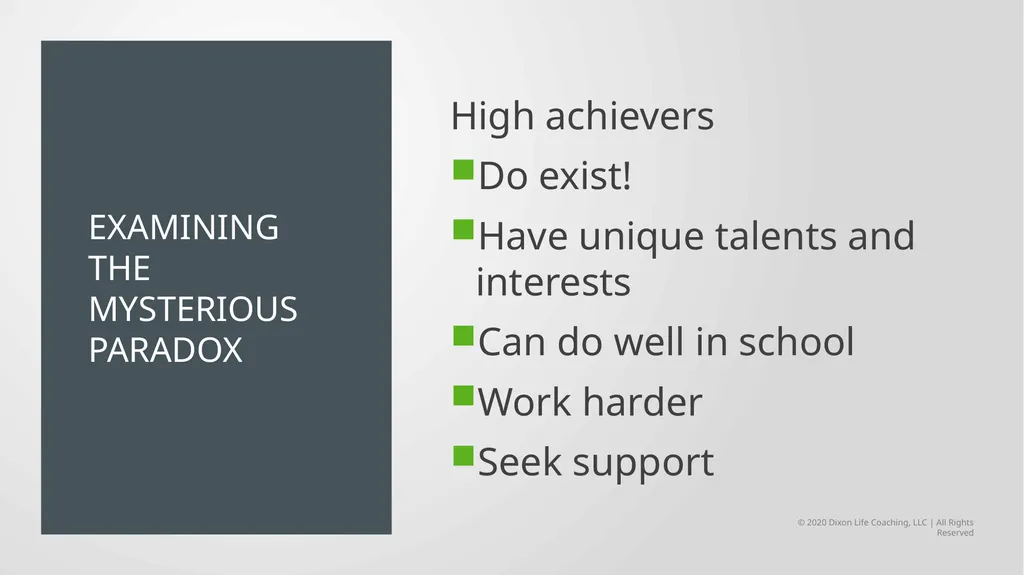 EXAMINING THE MYSTERIOUS PARADOX

High achievers

- Do exist!
- Have unique talents and interests
- Can do well in school
- Work harder
- Seek support

© 2020 Dixon Life Coaching, LLC | All Rights Reserved